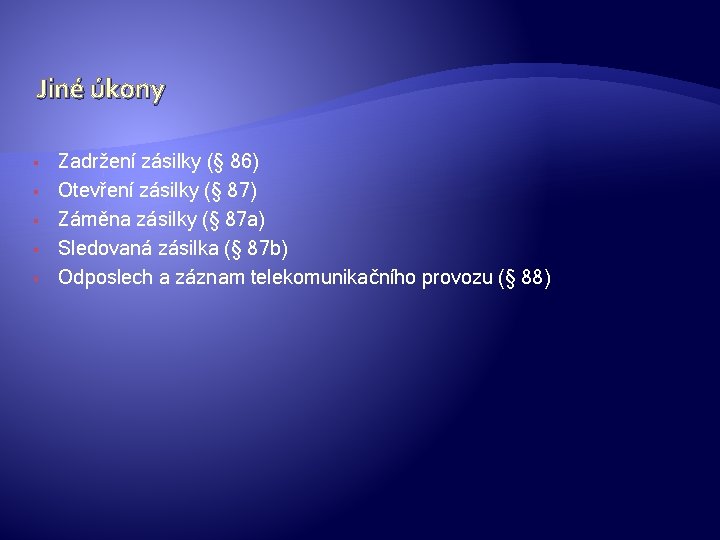 Jiné úkony

- Zadržení zásilky (§ 86)
- Otevření zásilky (§ 87)
- Záměna zásilky (§ 87a)
- Sledovaná zásilka (§ 87b)
- Odposlech a záznam telekomunikačního provozu (§ 88)